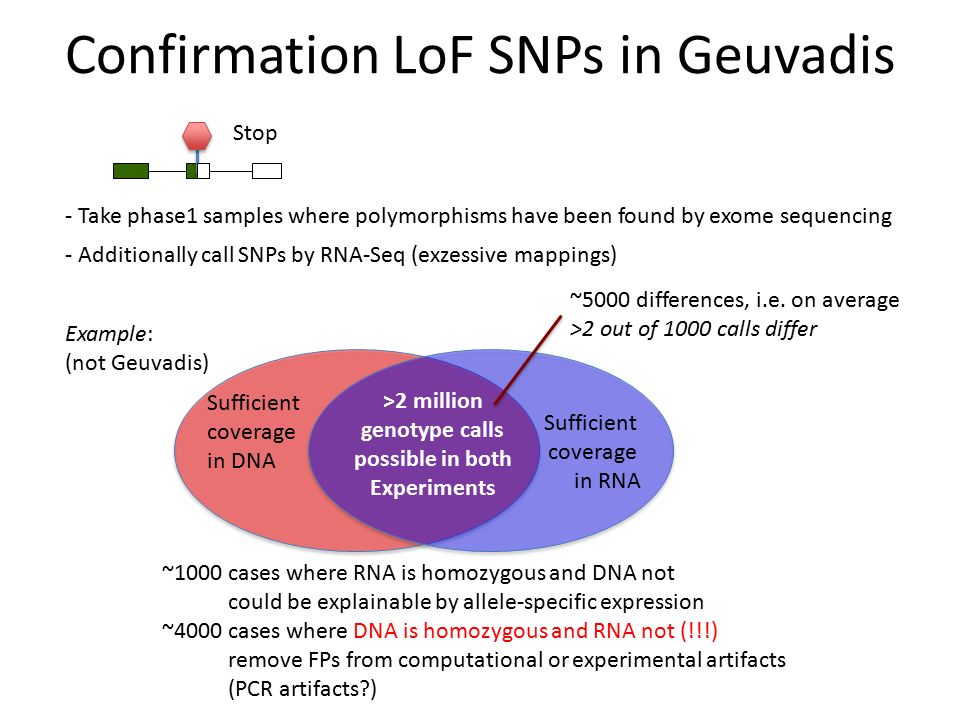 Confirmation LoF SNPs in Geuvadis

Stop

- Take phase1 samples where polymorphisms have been found by exome sequencing

- Additionally call SNPs by RNA-Seq (exzessive mappings)

~5000 differences, i.e. on average
>2 out of 1000 calls differ

Example:
(not Geuvadis)

Sufficient coverage in DNA

>2 million genotype calls possible in both Experiments

Sufficient coverage in RNA

~1000 cases where RNA is homozygous and DNA not
could be explainable by allele-specific expression
~4000 cases where DNA is homozygous and RNA not (!!!)
remove FPs from computational or experimental artifacts
(PCR artifacts?)